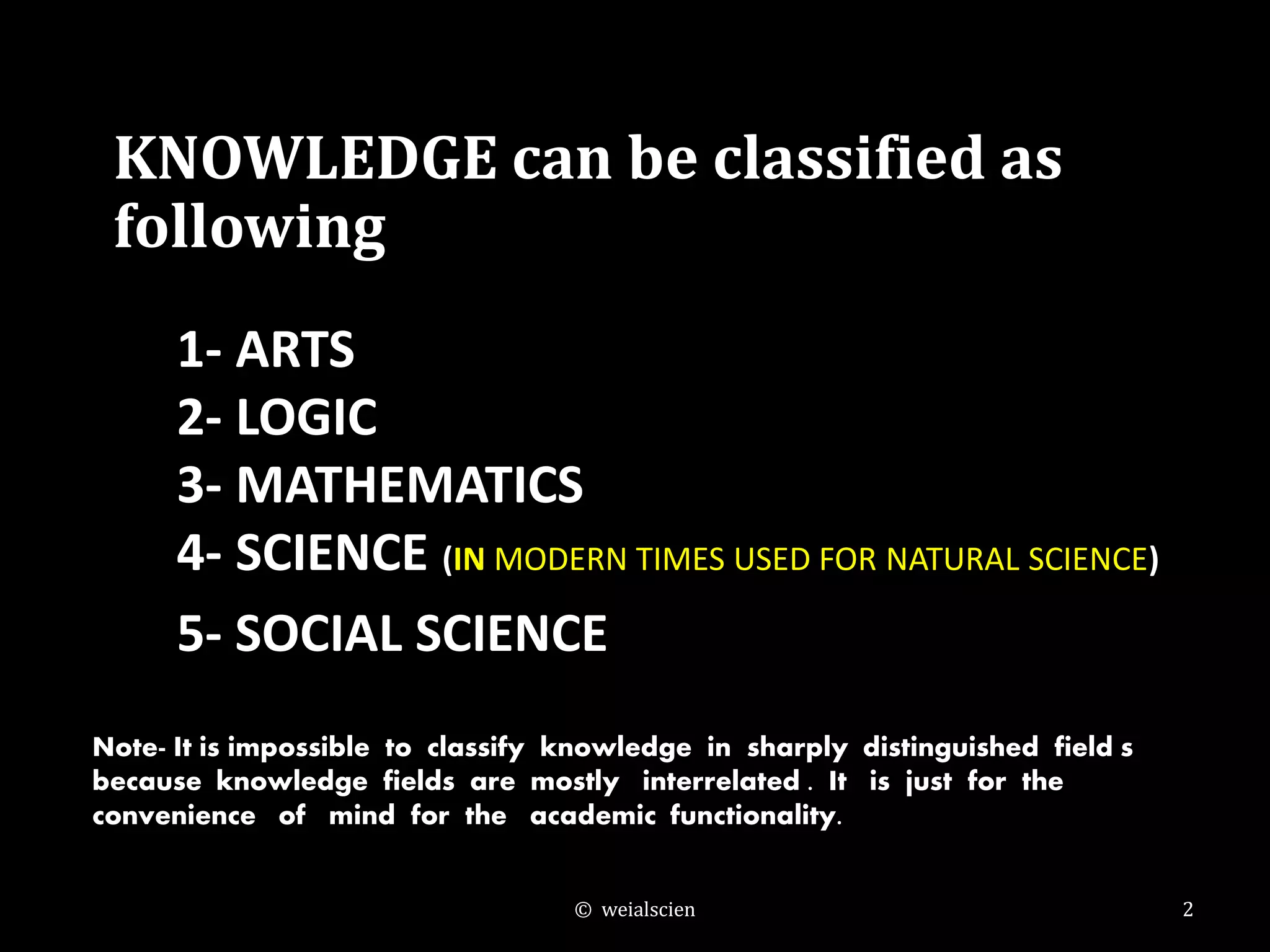 KNOWLEDGE can be classified as following

1- ARTS
2- LOGIC
3- MATHEMATICS
4- SCIENCE (IN MODERN TIMES USED FOR NATURAL SCIENCE)
5- SOCIAL SCIENCE

Note- It is impossible to classify knowledge in sharply distinguished field s because knowledge fields are mostly interrelated . It is just for the convenience of mind for the academic functionality.

© weialscien

2